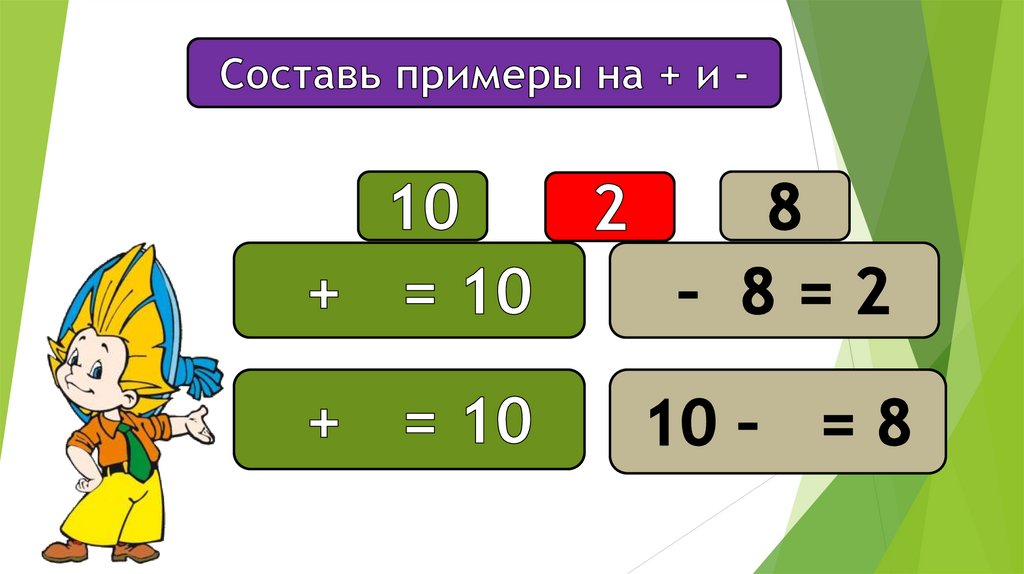 Составь примеры на + и -

10

2

8

+ = 10

- 8 = 2

+ = 10

10 - = 8